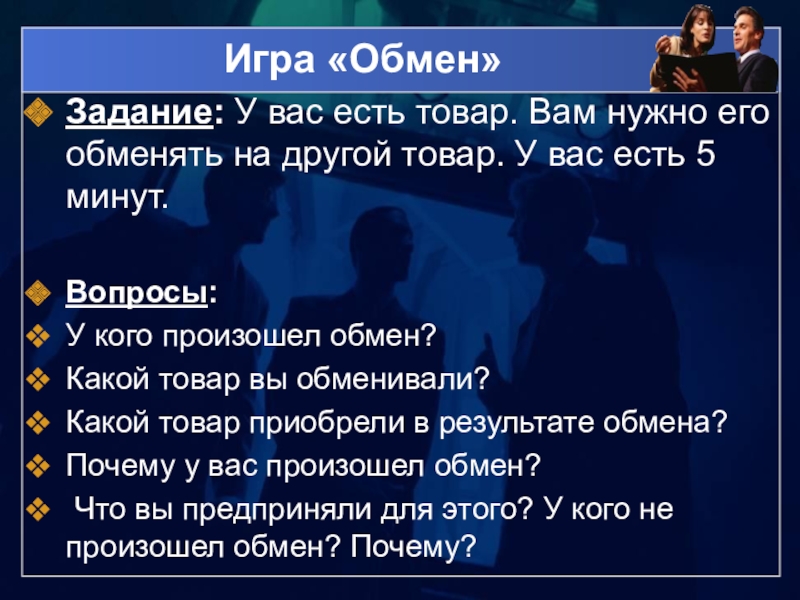 Игра «Обмен»

Задание: У вас есть товар. Вам нужно его обменять на другой товар. У вас есть 5 минут.

Вопросы:
У кого произошел обмен?
Какой товар вы обменивали?
Какой товар приобрели в результате обмена?
Почему у вас произошел обмен?
Что вы предприняли для этого? У кого не произошел обмен? Почему?